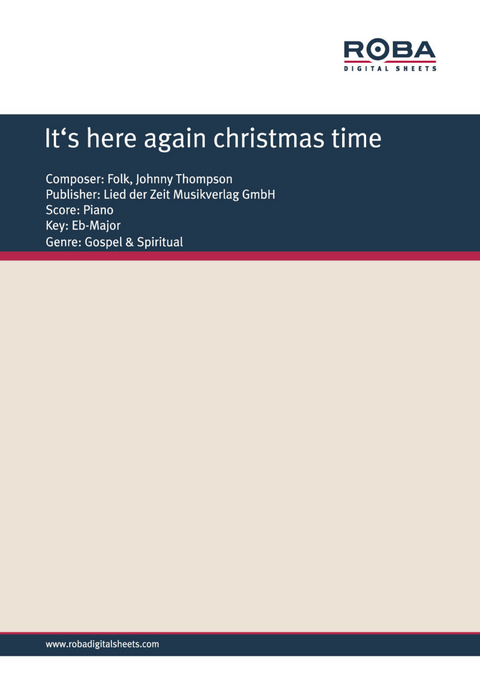 ROBA
DIGITAL SHEETS

It‘s here again christmas time

Composer: Folk, Johnny Thompson
Publisher: Lied der Zeit Musikverlag GmbH
Score: Piano
Key: Eb-Major
Genre: Gospel & Spiritual

www.robadigitalsheets.com